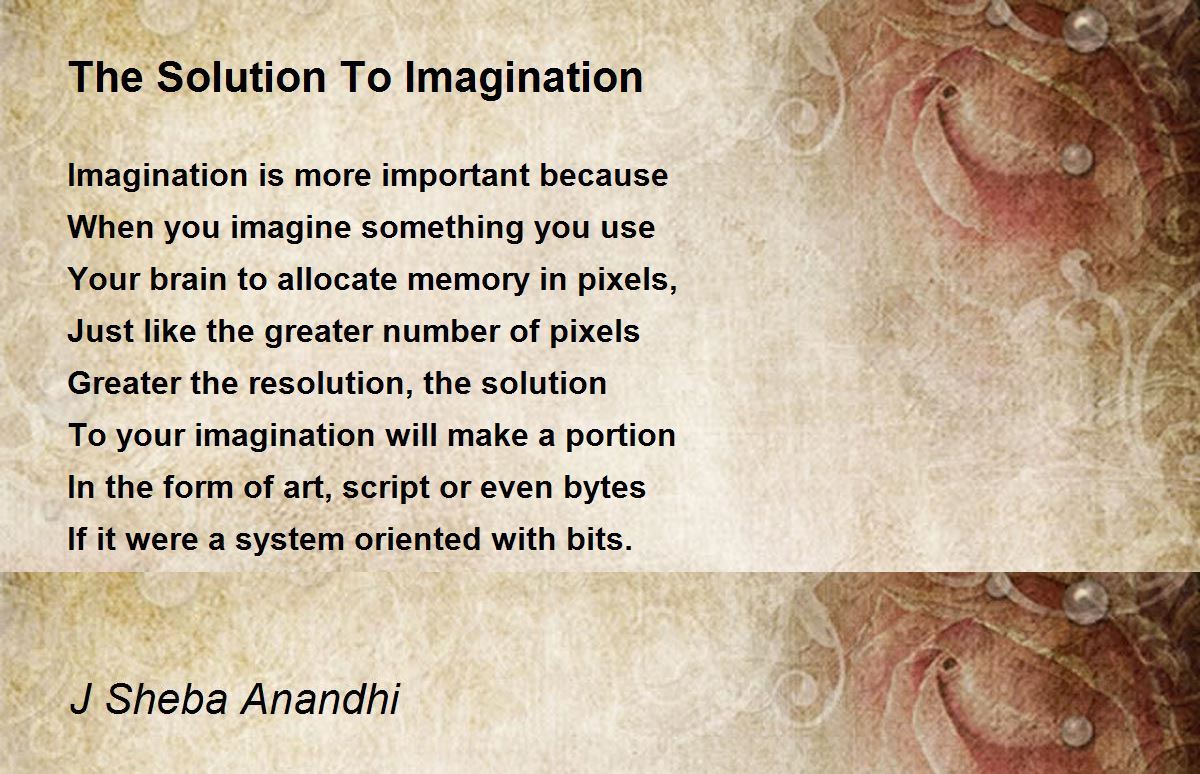 The Solution To Imagination

Imagination is more important because
When you imagine something you use
Your brain to allocate memory in pixels,
Just like the greater number of pixels
Greater the resolution, the solution
To your imagination will make a portion
In the form of art, script or even bytes
If it were a system oriented with bits.

J Sheba Anandhi